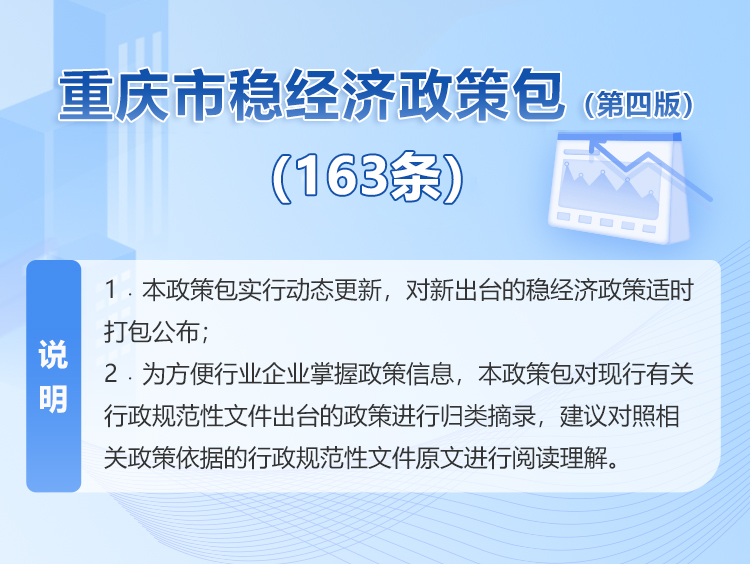 重庆市稳经济政策包（第四版）
（163条）

说明

1．本政策包实行动态更新，对新出台的稳经济政策适时打包公布；
2．为方便行业企业掌握政策信息，本政策包对现行有关行政规范性文件出台的政策进行归类摘录，建议对照相关政策依据的行政规范性文件原文进行阅读理解。